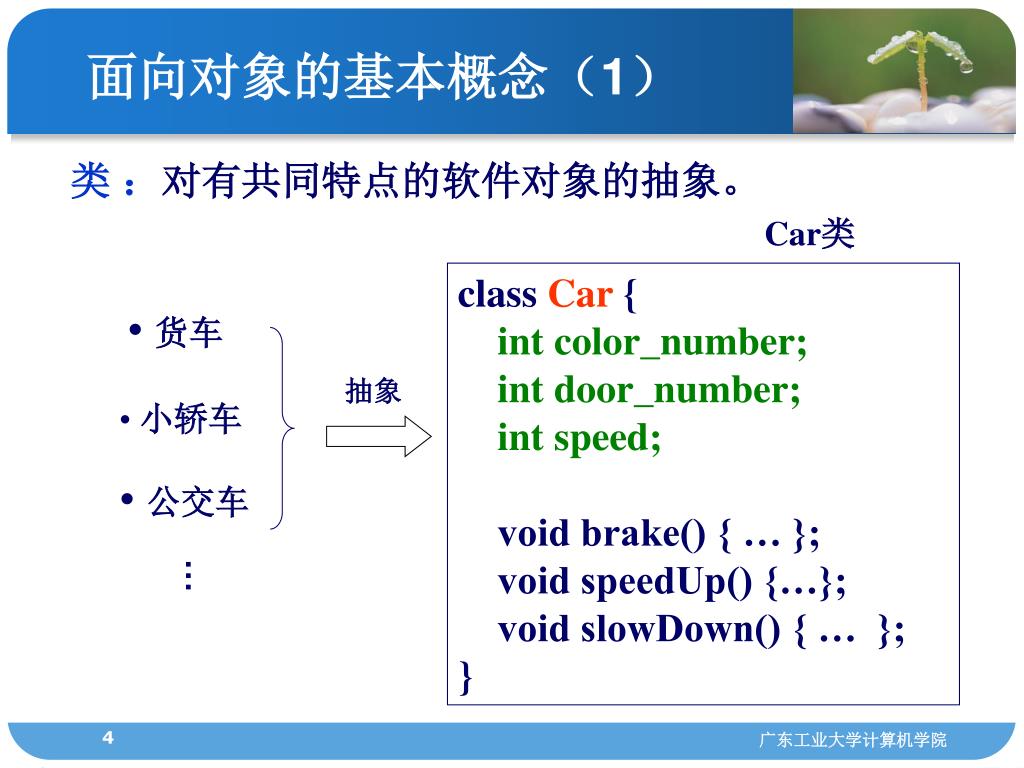 面向对象的基本概念（1）

类：对有共同特点的软件对象的抽象。

Car类

• 货车

• 小轿车

• 公交车

⋮

抽象

class Car {
int color_number;
int door_number;
int speed;

void brake() { … };
void speedUp() {…};
void slowDown() { … };
}

4

广东工业大学计算机学院